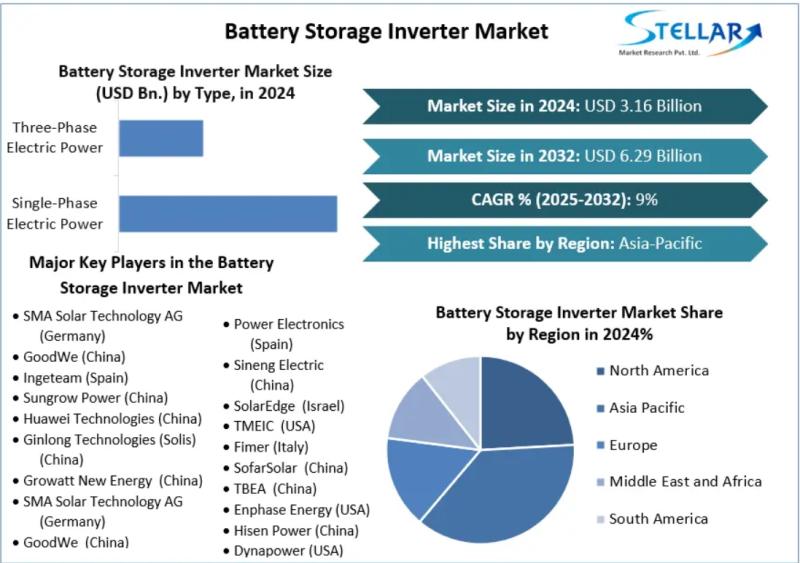 Battery Storage Inverter Market

STELLAR
Market Research Pvt. Ltd.

Battery Storage Inverter Market Size (USD Bn.) by Type, in 2024

Three-Phase Electric Power

Single-Phase Electric Power

Market Size in 2024: USD 3.16 Billion

Market Size in 2032: USD 6.29 Billion

CAGR % (2025-2032): 9%

Highest Share by Region: Asia-Pacific

Major Key Players in the Battery Storage Inverter Market

• SMA Solar Technology AG (Germany)
• GoodWe (China)
• Ingeteam (Spain)
• Sungrow Power (China)
• Huawei Technologies (China)
• Ginlong Technologies (Solis) (China)
• Growatt New Energy (China)
• SMA Solar Technology AG (Germany)
• GoodWe (China)

• Power Electronics (Spain)
• Sineng Electric (China)
• SolarEdge (Israel)
• TMEIC (USA)
• Fimer (Italy)
• SofarSolar (China)
• TBEA (China)
• Enphase Energy (USA)
• Hisen Power (China)
• Dynapower (USA)

Battery Storage Inverter Market Share by Region in 2024%

North America
Asia Pacific
Europe
Middle East and Africa
South America